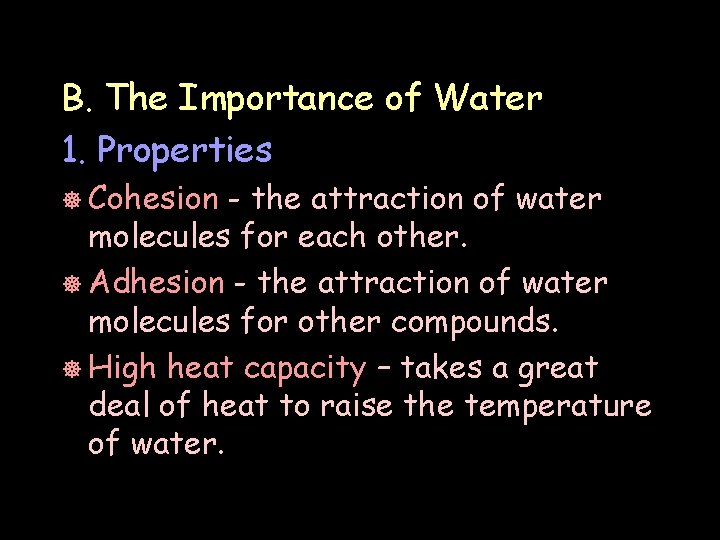 B. The Importance of Water

1. Properties

Cohesion - the attraction of water molecules for each other.

Adhesion - the attraction of water molecules for other compounds.

High heat capacity – takes a great deal of heat to raise the temperature of water.